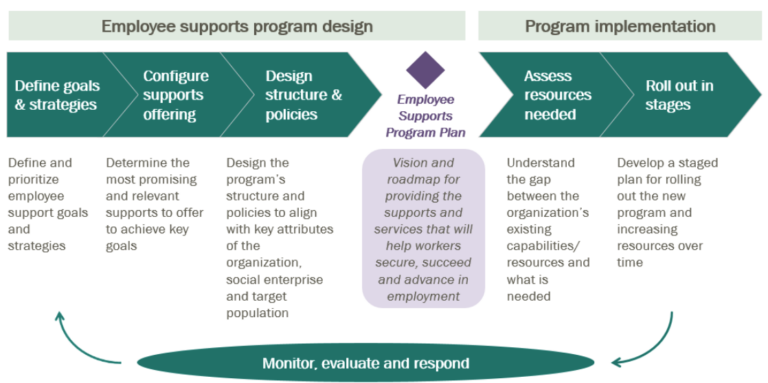 Employee supports program design

Program implementation

Define goals & strategies

Configure supports offering

Design structure & policies

Employee Supports Program Plan

Assess resources needed

Roll out in stages

Define and prioritize employee support goals and strategies

Determine the most promising and relevant supports to offer to achieve key goals

Design the program's structure and policies to align with key attributes of the organization, social enterprise and target population

Vision and roadmap for providing the supports and services that will help workers secure, succeed and advance in employment

Understand the gap between the organization's existing capabilities/ resources and what is needed

Develop a staged plan for rolling out the new program and increasing resources over time

Monitor, evaluate and respond